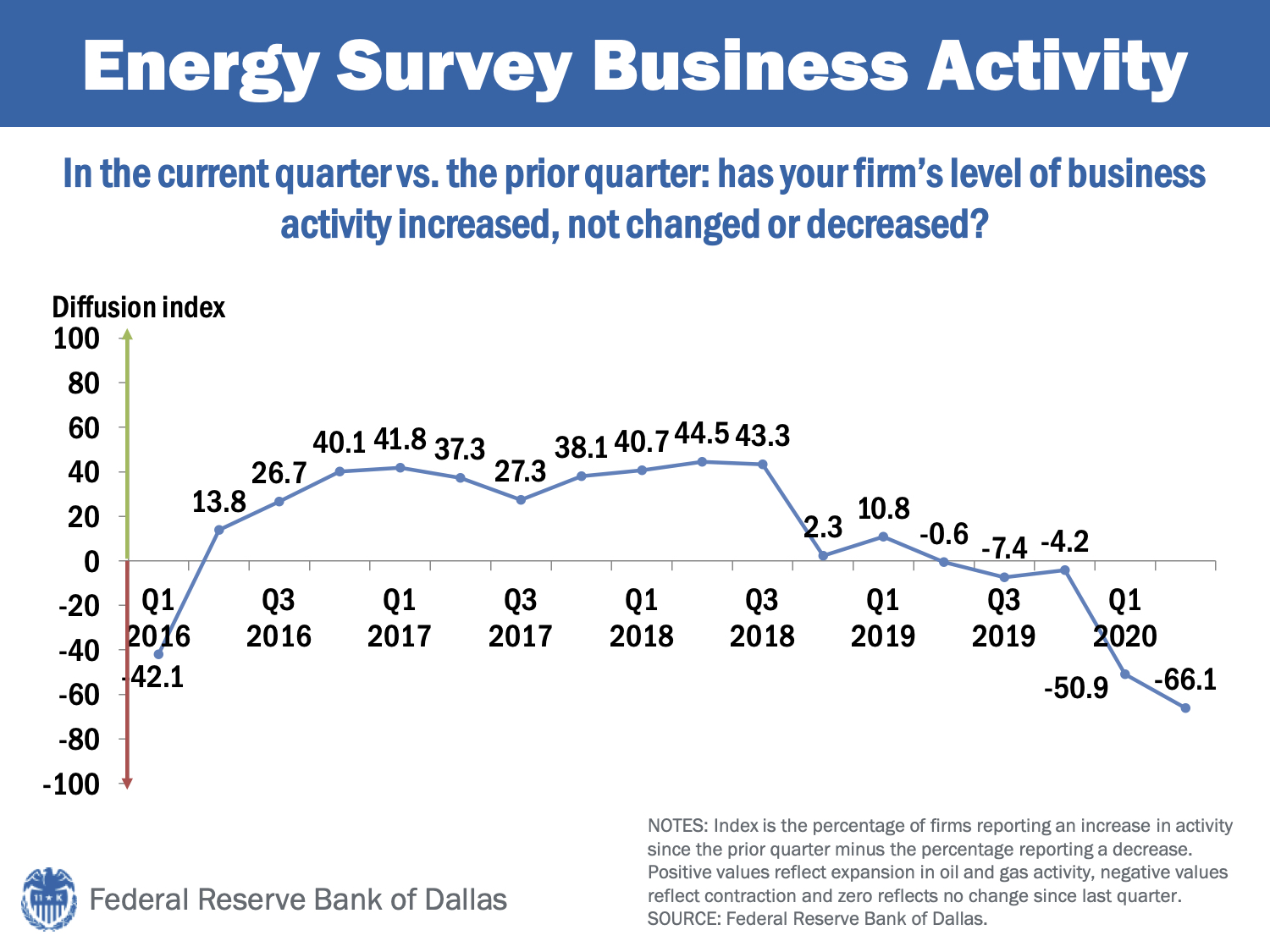 Energy Survey Business Activity

In the current quarter vs. the prior quarter: has your firm's level of business activity increased, not changed or decreased?

Diffusion index

100
80
60
40
20
0
-20
-40
-60
-80
-100

-42.1
13.8
26.7
40.1
41.8
37.3
27.3
38.1
40.7
44.5
43.3
2.3
10.8
-0.6
-7.4
-4.2
-50.9
-66.1

Q1 2016
Q3 2016
Q1 2017
Q3 2017
Q1 2018
Q3 2018
Q1 2019
Q3 2019
Q1 2020

Federal Reserve Bank of Dallas

NOTES: Index is the percentage of firms reporting an increase in activity since the prior quarter minus the percentage reporting a decrease. Positive values reflect expansion in oil and gas activity, negative values reflect contraction and zero reflects no change since last quarter.
SOURCE: Federal Reserve Bank of Dallas.